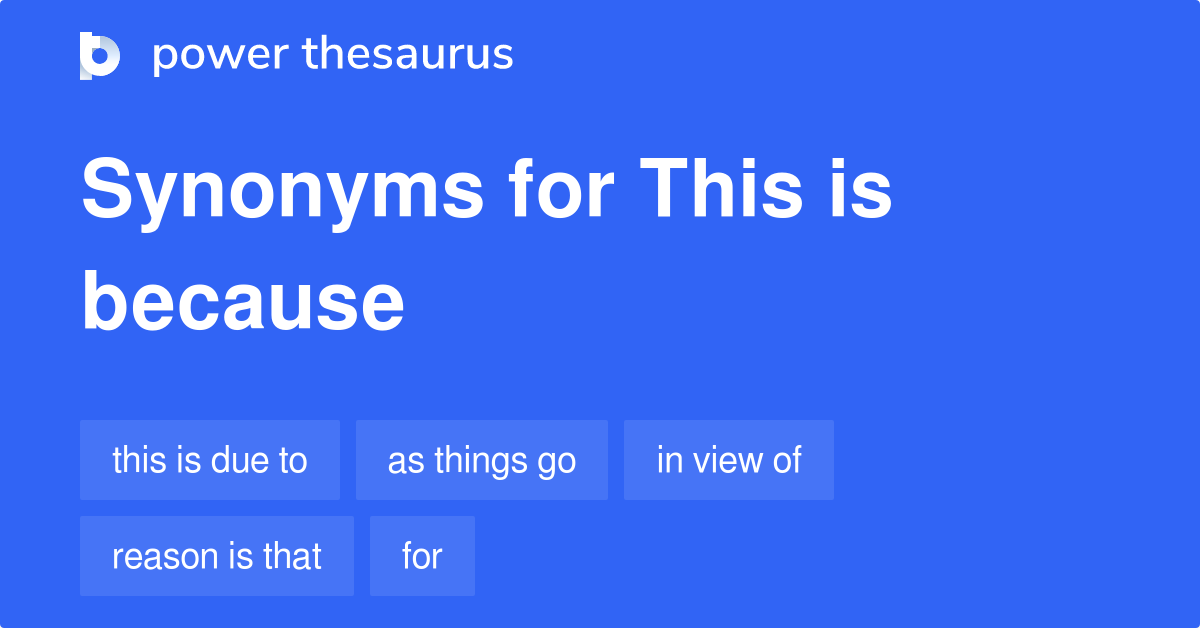 power thesaurus

Synonyms for This is because

this is due to
as things go
in view of
reason is that
for